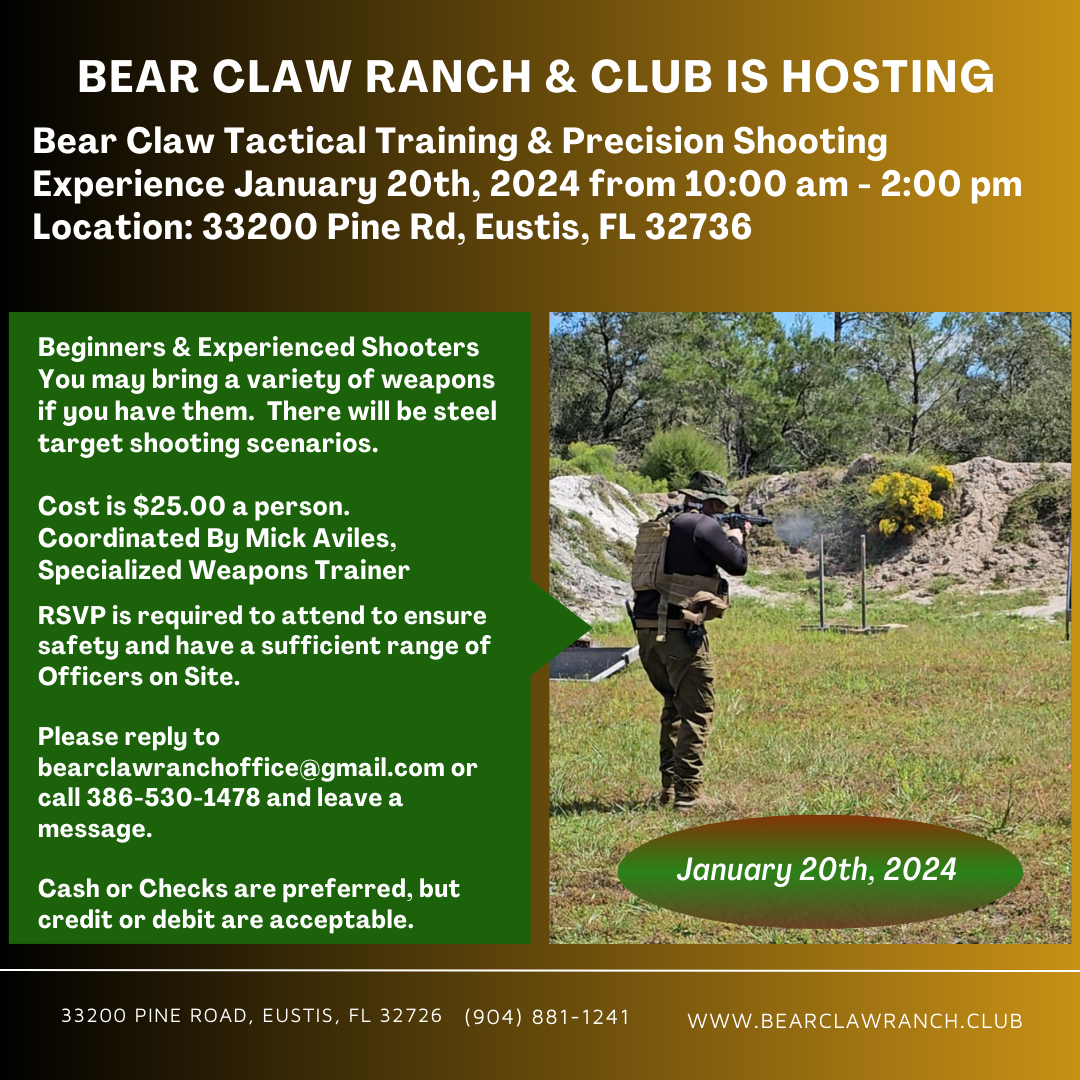 BEAR CLAW RANCH & CLUB IS HOSTING

Bear Claw Tactical Training & Precision Shooting Experience January 20th, 2024 from 10:00 am - 2:00 pm
Location: 33200 Pine Rd, Eustis, FL 32736

Beginners & Experienced Shooters You may bring a variety of weapons if you have them. There will be steel target shooting scenarios.

Cost is $25.00 a person.
Coordinated By Mick Aviles, Specialized Weapons Trainer

RSVP is required to attend to ensure safety and have a sufficient range of Officers on Site.

Please reply to bearclawranchoffice@gmail.com or call 386-530-1478 and leave a message.

Cash or Checks are preferred, but credit or debit are acceptable.

January 20th, 2024

33200 PINE ROAD, EUSTIS, FL 32726 (904) 881-1241 WWW.BEARCLAWRANCH.CLUB